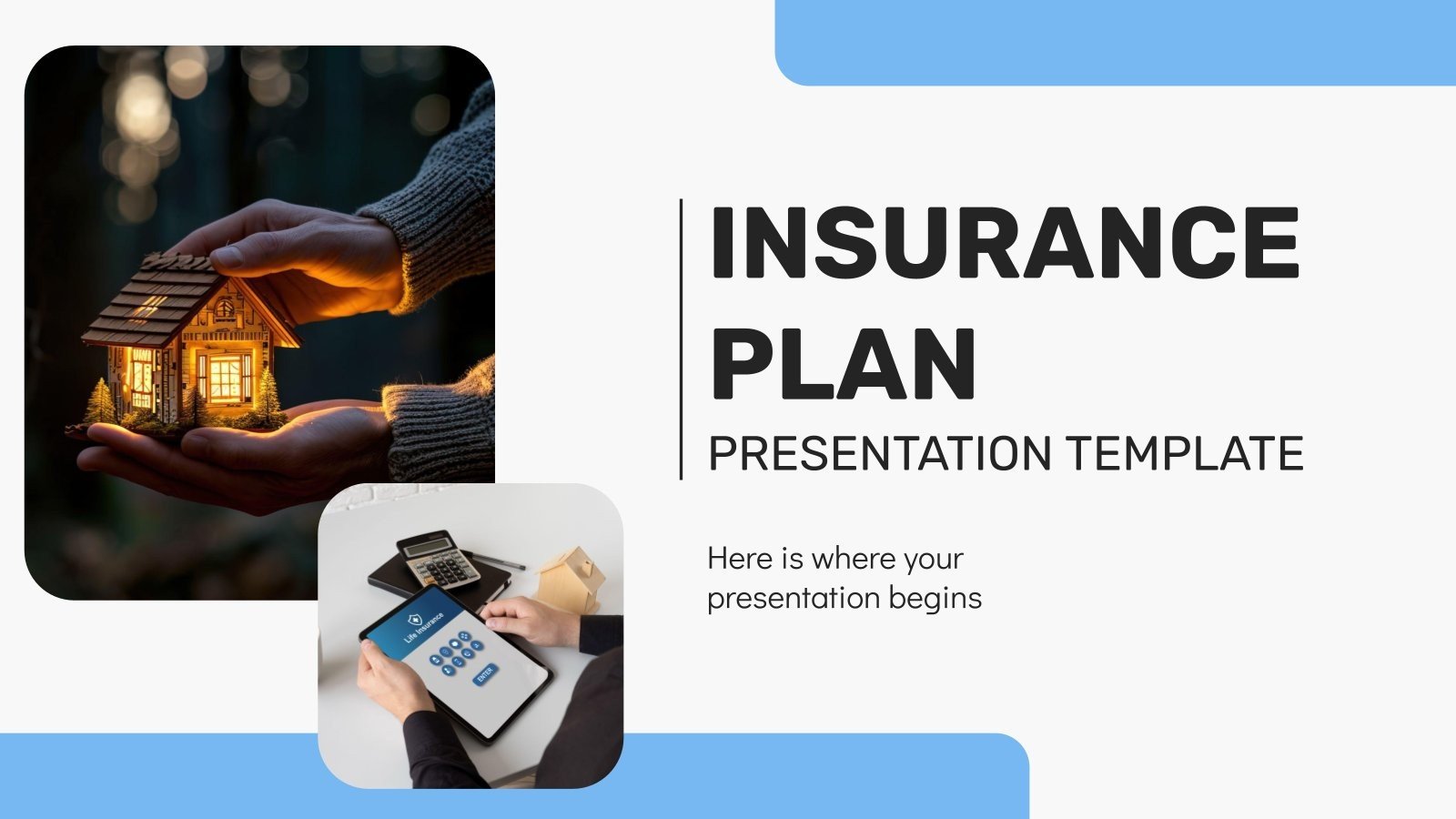 INSURANCE PLAN

PRESENTATION TEMPLATE

Here is where your presentation begins

Life Insurance

ENTER